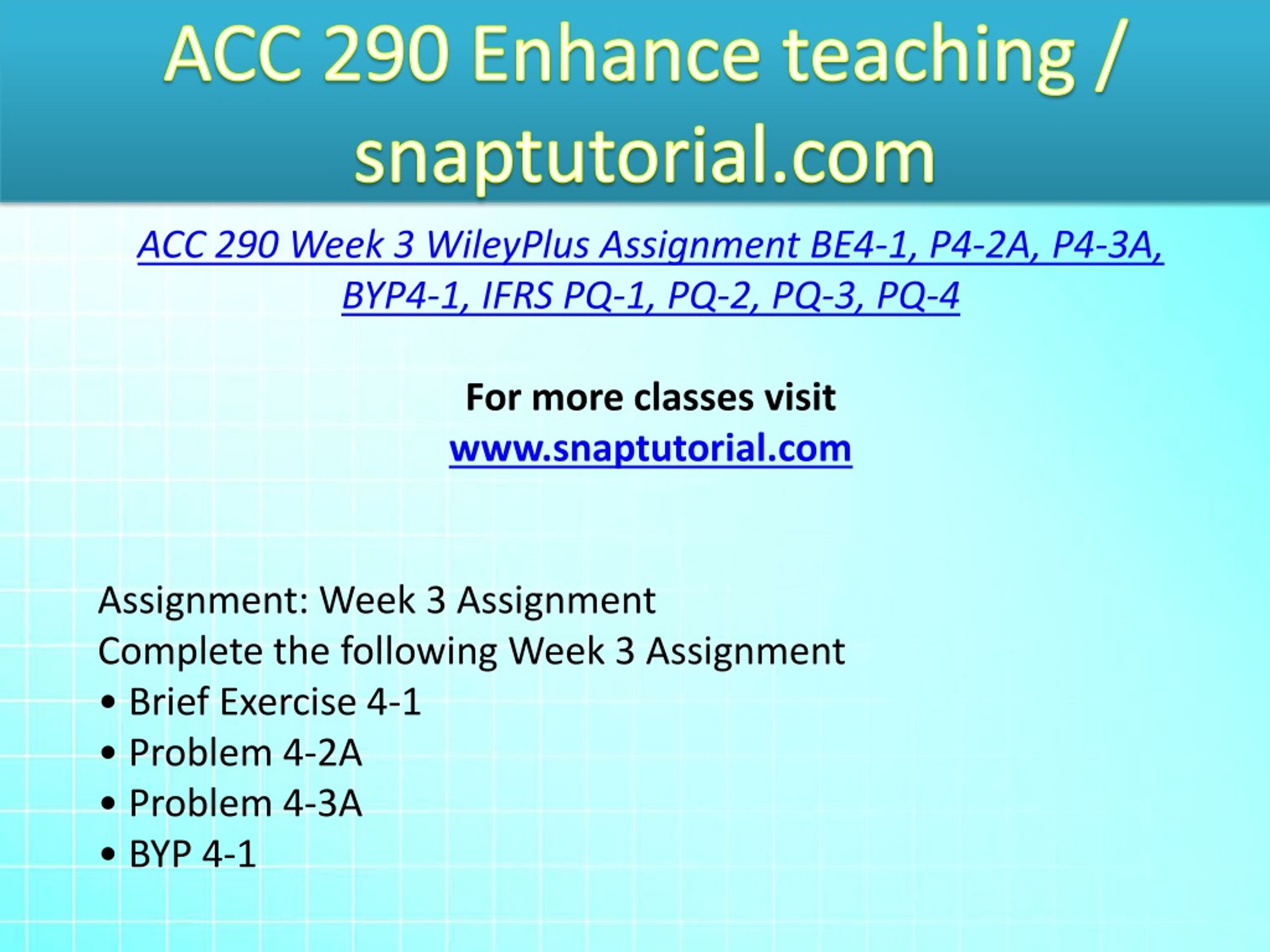 ACC 290 Enhance teaching / snaptutorial.com

ACC 290 Week 3 WileyPlus Assignment BE4-1, P4-2A, P4-3A, BYP4-1, IFRS PQ-1, PQ-2, PQ-3, PQ-4

For more classes visit
www.snaptutorial.com

Assignment: Week 3 Assignment
Complete the following Week 3 Assignment
• Brief Exercise 4-1
• Problem 4-2A
• Problem 4-3A
• BYP 4-1